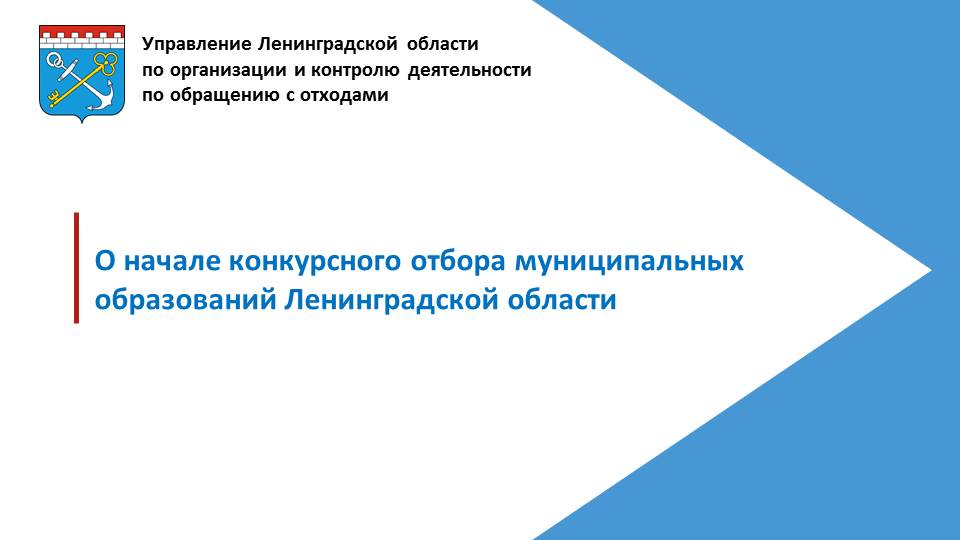 Управление Ленинградской области
по организации и контролю деятельности
по обращению с отходами

О начале конкурсного отбора муниципальных образований Ленинградской области